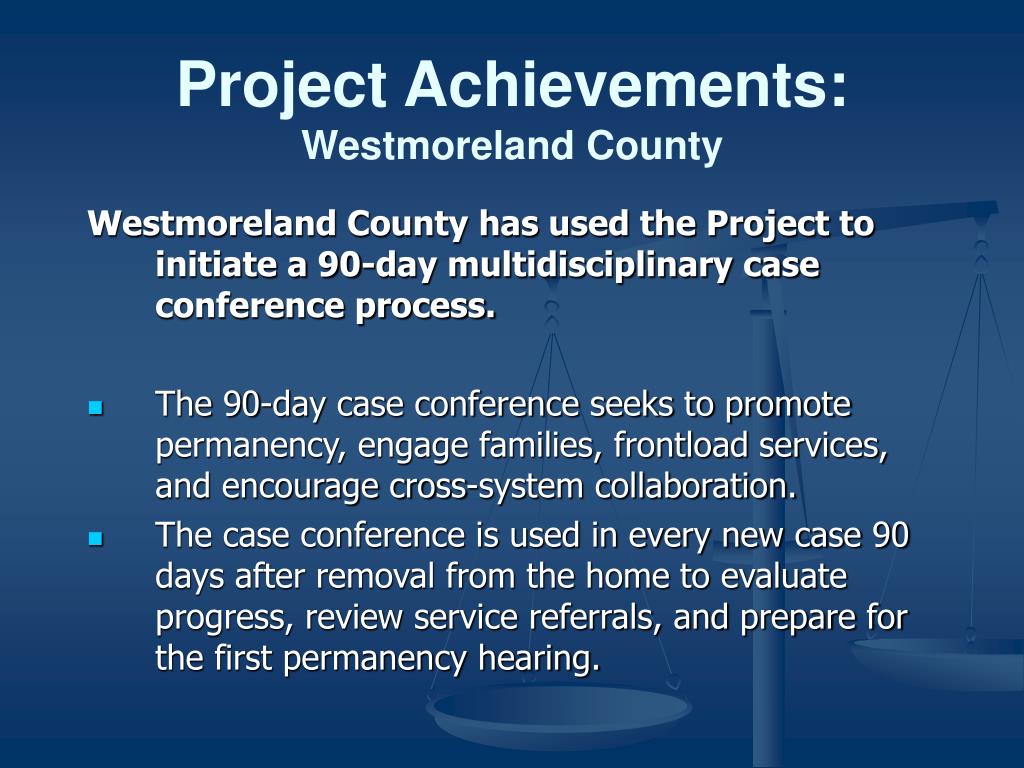 Project Achievements:
Westmoreland County

Westmoreland County has used the Project to initiate a 90-day multidisciplinary case conference process.

- The 90-day case conference seeks to promote permanency, engage families, frontload services, and encourage cross-system collaboration.
- The case conference is used in every new case 90 days after removal from the home to evaluate progress, review service referrals, and prepare for the first permanency hearing.